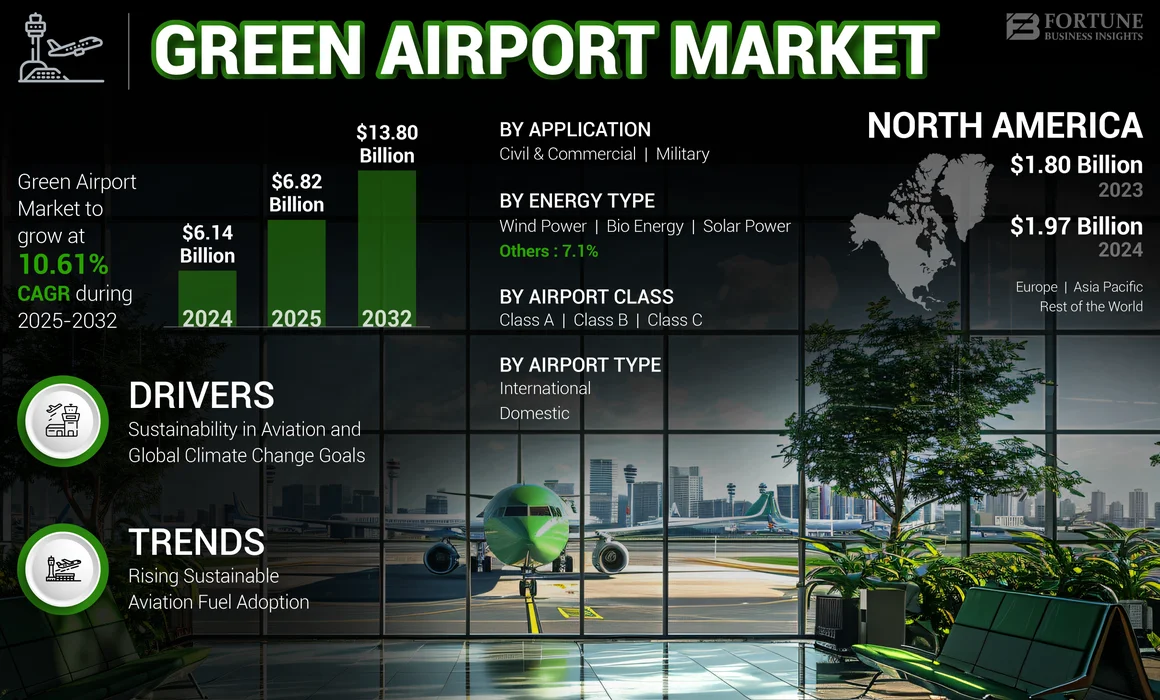 GREEN AIRPORT MARKET

FORTUNE
BUSINESS INSIGHTS

Green Airport Market to grow at 10.61% CAGR during 2025-2032

$6.14 Billion
2024

$6.82 Billion
2025

$13.80 Billion
2032

BY APPLICATION
Civil & Commercial | Military

BY ENERGY TYPE
Wind Power | Bio Energy | Solar Power
Others : 7.1%

BY AIRPORT CLASS
Class A | Class B | Class C

BY AIRPORT TYPE
International
Domestic

NORTH AMERICA
$1.80 Billion
2023
$1.97 Billion
2024

Europe | Asia Pacific
Rest of the World

DRIVERS
Sustainability in Aviation and Global Climate Change Goals

TRENDS
Rising Sustainable Aviation Fuel Adoption